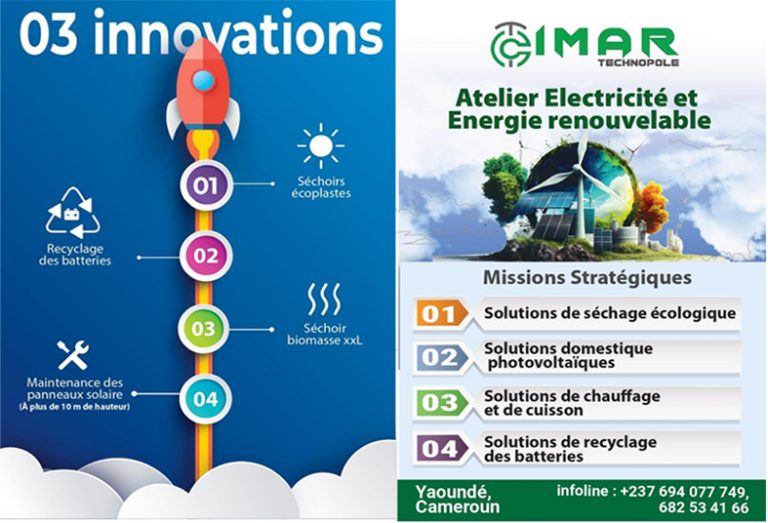 03 innovations

01
Séchoirs écoplastes

Recyclage des batteries
02

03
Séchoir biomasse xxL

Maintenance des panneaux solaire
(À plus de 10 m de hauteur)
04

CIMAR
TECHNOPOLE

Atelier Electricité et Energie renouvelable

Missions Stratégiques

01 Solutions de séchage écologique

02 Solutions domestique photovoltaïques

03 Solutions de chauffage et de cuisson

04 Solutions de recyclage des batteries

Yaoundé, Cameroun

infoline : +237 694 077 749, 682 53 41 66